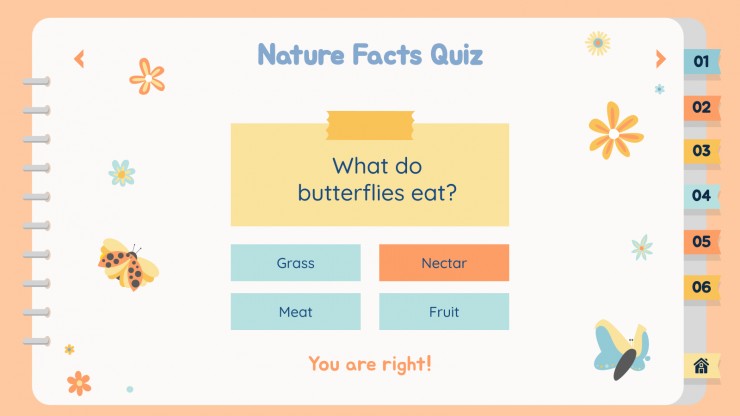 Nature Facts Quiz

What do butterflies eat?

Grass

Nectar

Meat

Fruit

You are right!

01

02

03

04

05

06